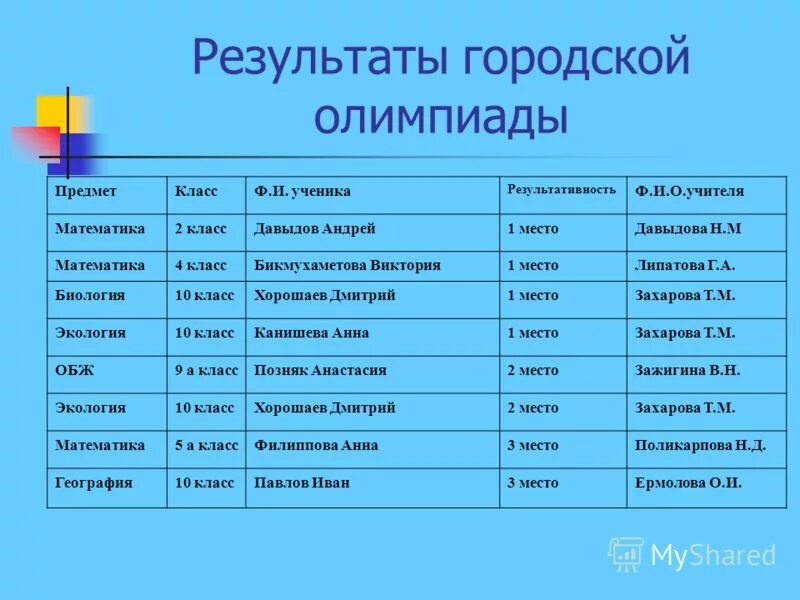 Результаты городской олимпиады

| Предмет | Класс | Ф.И. ученика | Результативность | Ф.И.О.учителя |
|---|---|---|---|---|
| Математика | 2 класс | Давыдов Андрей | 1 место | Давыдова Н.М |
| Математика | 4 класс | Бикмухаметова Виктория | 1 место | Липатова Г.А. |
| Биология | 10 класс | Хорошаев Дмитрий | 1 место | Захарова Т.М. |
| Экология | 10 класс | Канишева Анна | 1 место | Захарова Т.М. |
| ОБЖ | 9 а класс | Позняк Анастасия | 2 место | Зажигина В.Н. |
| Экология | 10 класс | Хорошаев Дмитрий | 2 место | Захарова Т.М. |
| Математика | 5 а класс | Филиппова Анна | 3 место | Поликарпова Н.Д. |
| География | 10 класс | Павлов Иван | 3 место | Ермолова О.И. |

MyShared